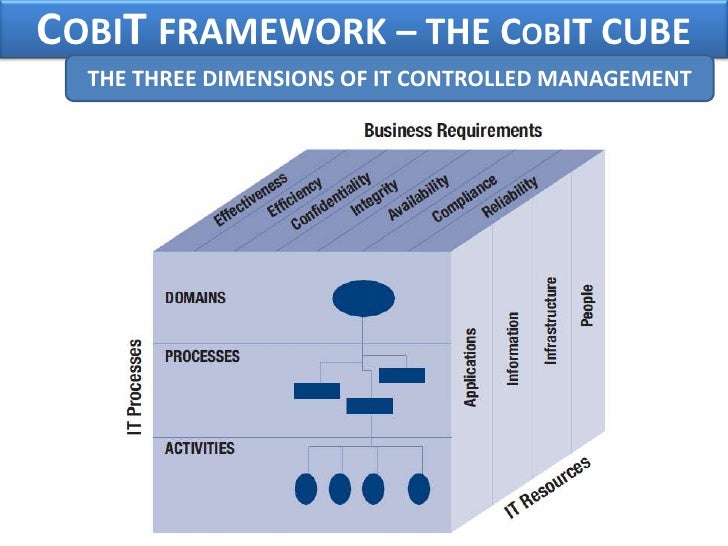 COBIT FRAMEWORK – THE COBIT CUBE

THE THREE DIMENSIONS OF IT CONTROLLED MANAGEMENT

Business Requirements

Effectiveness
Efficiency
Confidentiality
Integrity
Availability
Compliance
Reliability

IT Processes

DOMAINS

PROCESSES

ACTIVITIES

Applications
Information
Infrastructure
People

IT Resources